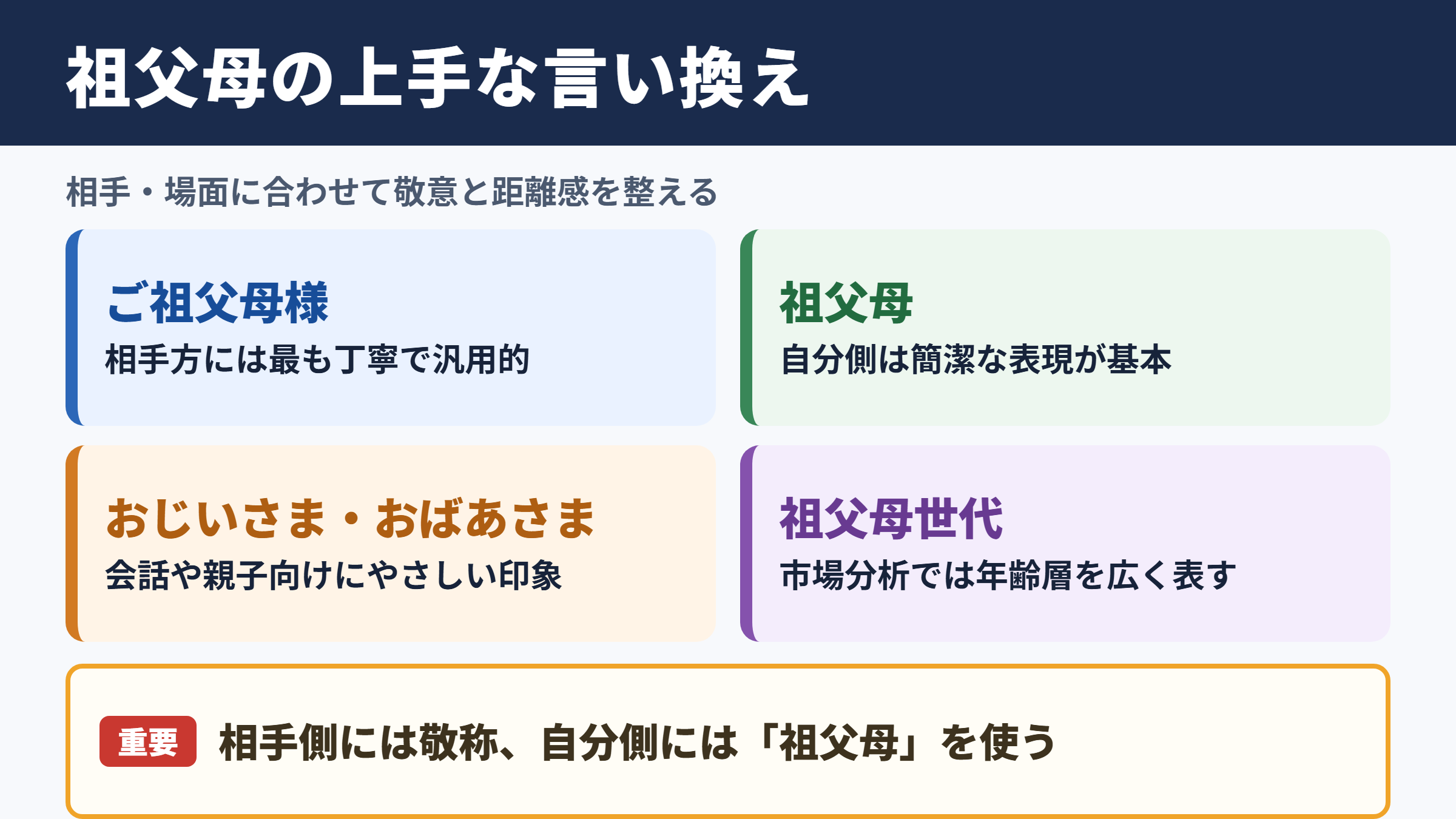 祖父母の上手な言い換え

相手・場面に合わせて敬意と距離感を整える

ご祖父母様
相手方には最も丁寧で汎用的

祖父母
自分側は簡潔な表現が基本

おじいさま・おばあさま
会話や親子向けにやさしい印象

祖父母世代
市場分析では年齢層を広く表す

重要 相手側には敬称、自分側には「祖父母」を使う